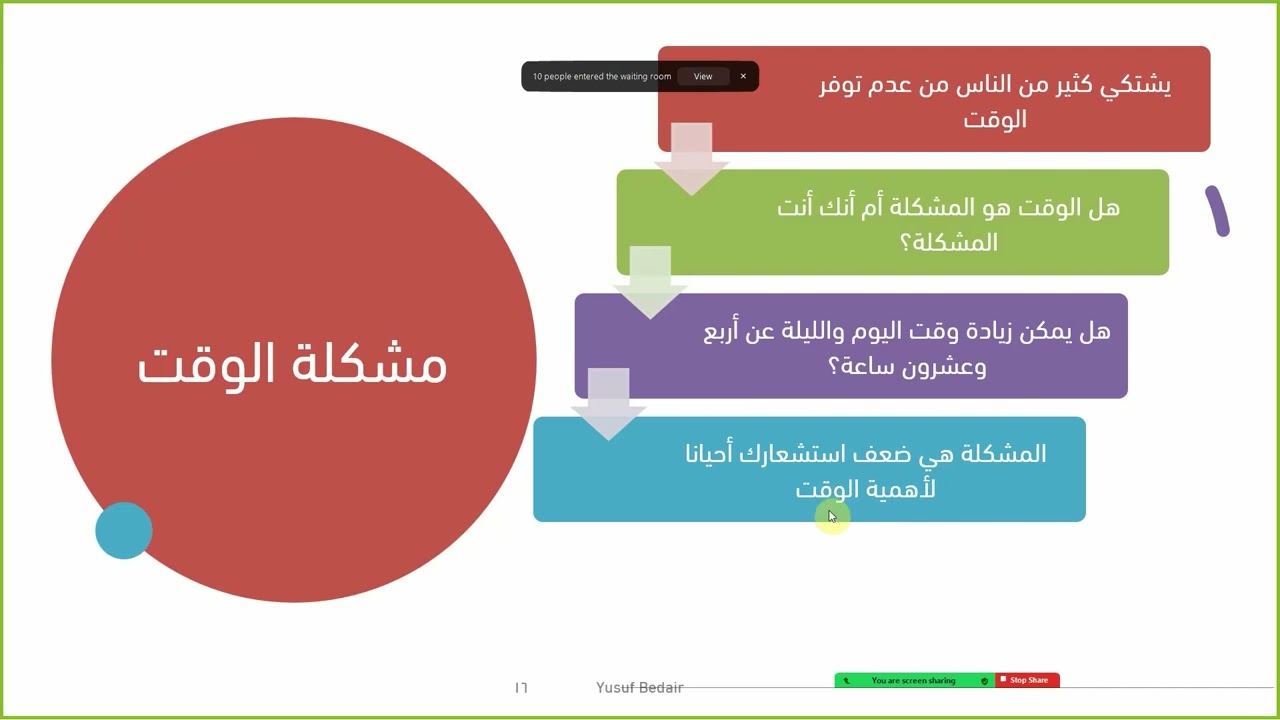 10 people entered the waiting room View ×

يشتكي كثير من الناس من عدم توفر الوقت

هل الوقت هو المشكلة أم أنك أنت المشكلة؟

هل يمكن زيادة وقت اليوم والليلة عن أربع وعشرون ساعة؟

المشكلة هي ضعف استشعارك أحيانا لأهمية الوقت

مشكلة الوقت

١٦ Yusuf Bedair

You are screen sharing Stop Share